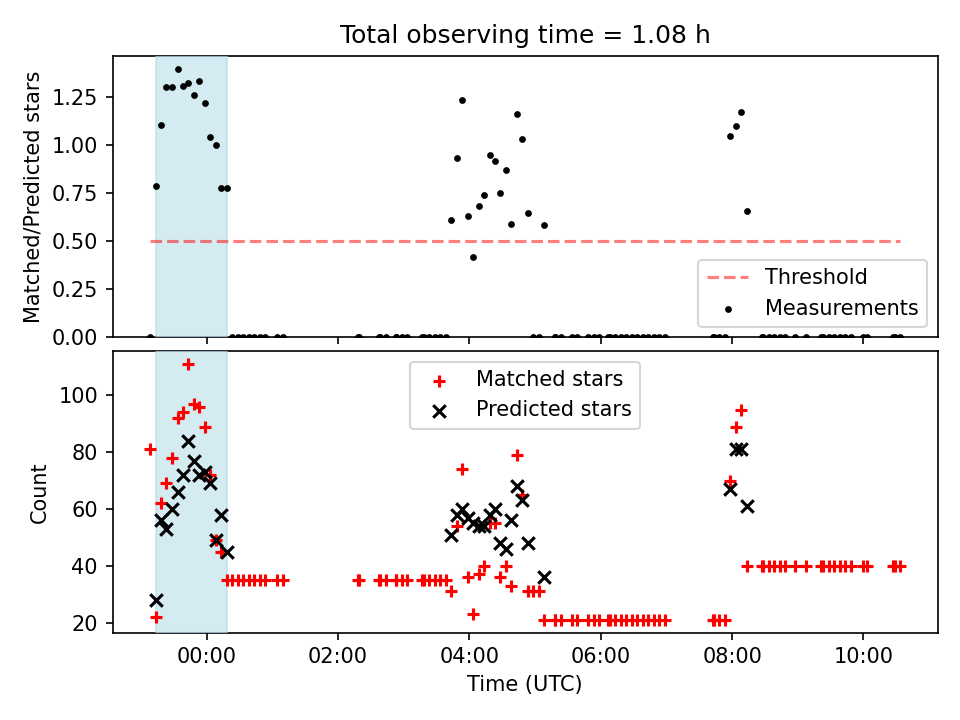 Total observing time = 1.08 h

Matched/Predicted stars

1.25
1.00
0.75
0.50
0.25
0.00

Threshold
Measurements

Count

100
80
60
40
20

Matched stars
Predicted stars

00:00
02:00
04:00
06:00
08:00
10:00

Time (UTC)